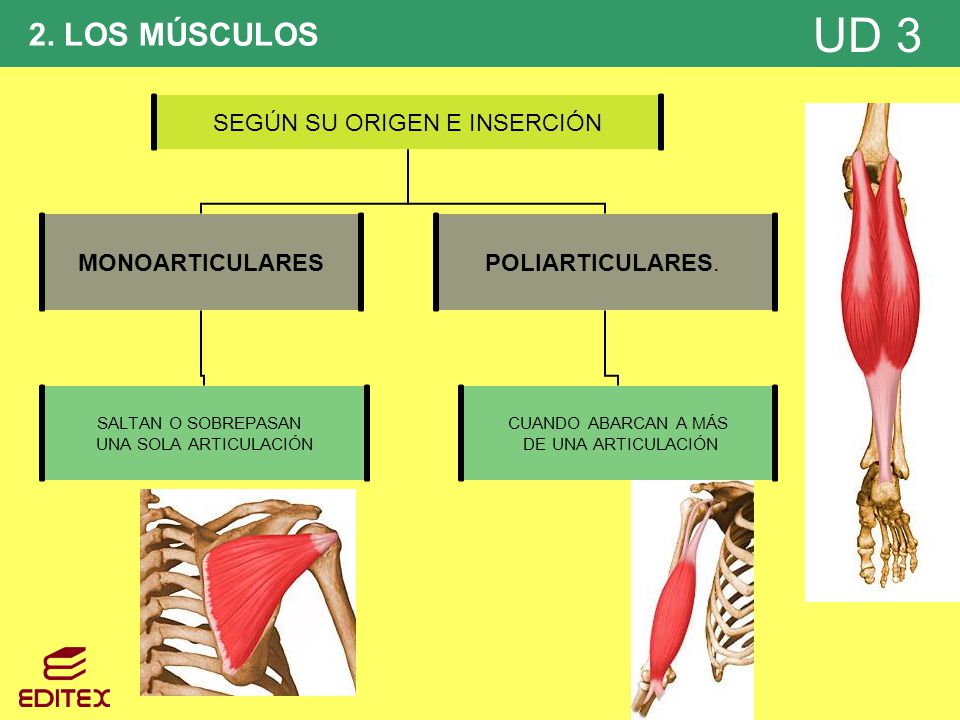 2. LOS MÚSCULOS

UD 3

SEGÚN SU ORIGEN E INSERCIÓN

MONOARTICULARES

POLIARTICULARES.

SALTAN O SOBREPASAN UNA SOLA ARTICULACIÓN

CUANDO ABARCAN A MÁS DE UNA ARTICULACIÓN

EDITEX